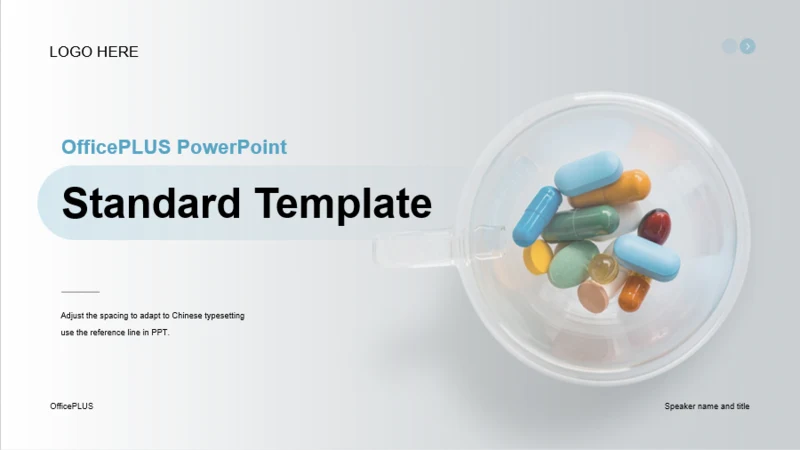 LOGO HERE

OfficePLUS PowerPoint

Standard Template

Adjust the spacing to adapt to Chinese typesetting use the reference line in PPT.

OfficePLUS

Speaker name and title